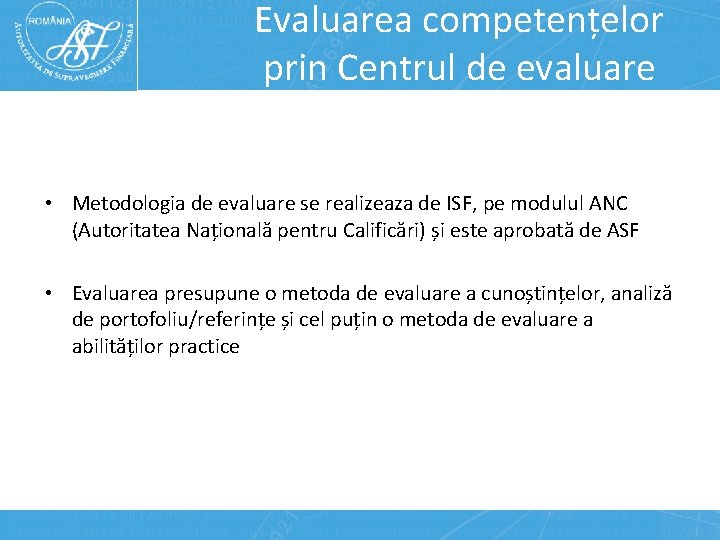 ROMÂNIA
ASF
AUTORITATEA DE SUPRAVEGHERE FINANCIARĂ

Evaluarea competențelor prin Centrul de evaluare

• Metodologia de evaluare se realizeaza de ISF, pe modulul ANC (Autoritatea Națională pentru Calificări) și este aprobată de ASF

• Evaluarea presupune o metoda de evaluare a cunoștințelor, analiză de portofoliu/referințe și cel puțin o metoda de evaluare a abilităților practice